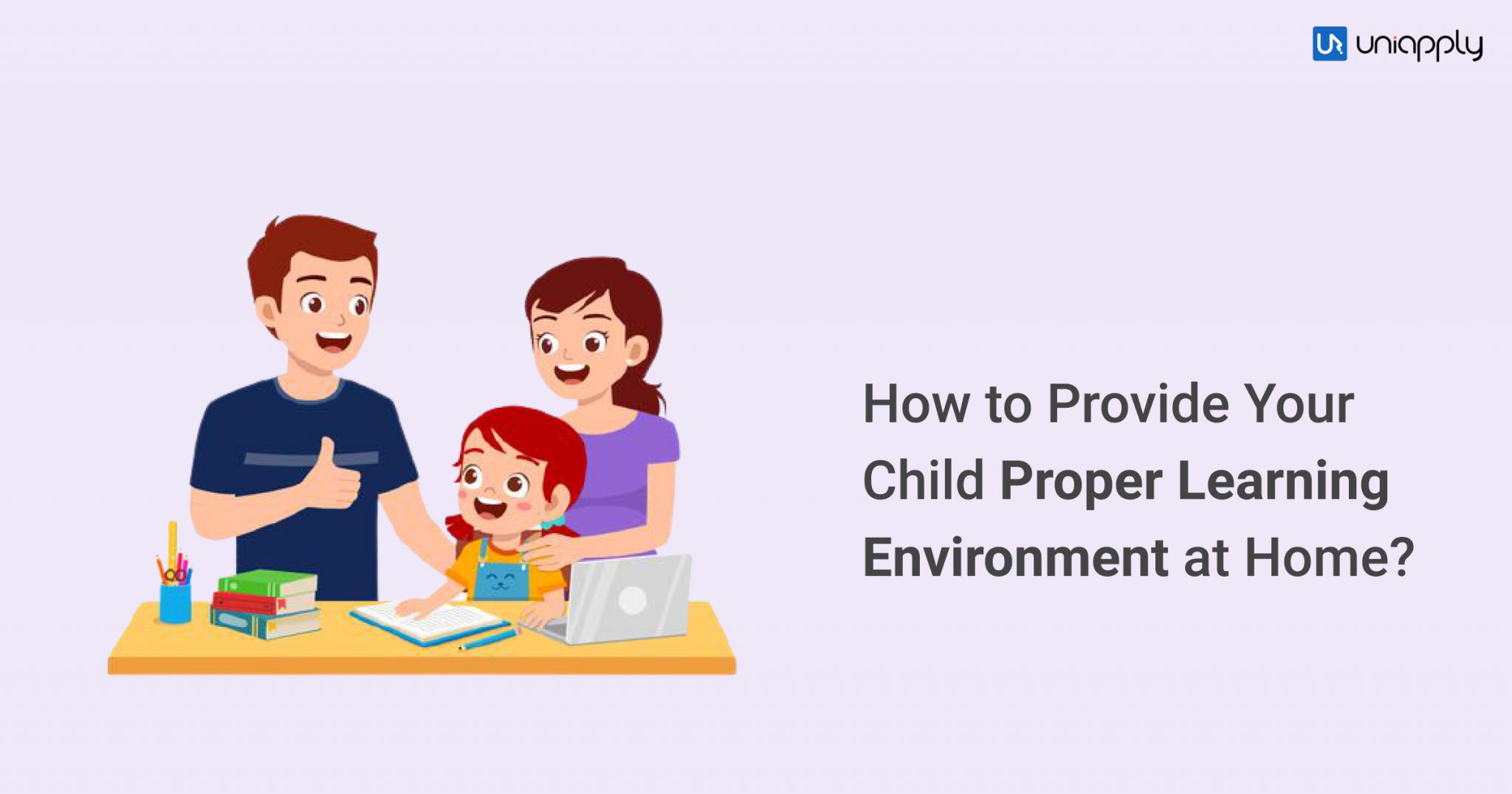 uniapply

How to Provide Your Child Proper Learning Environment at Home?